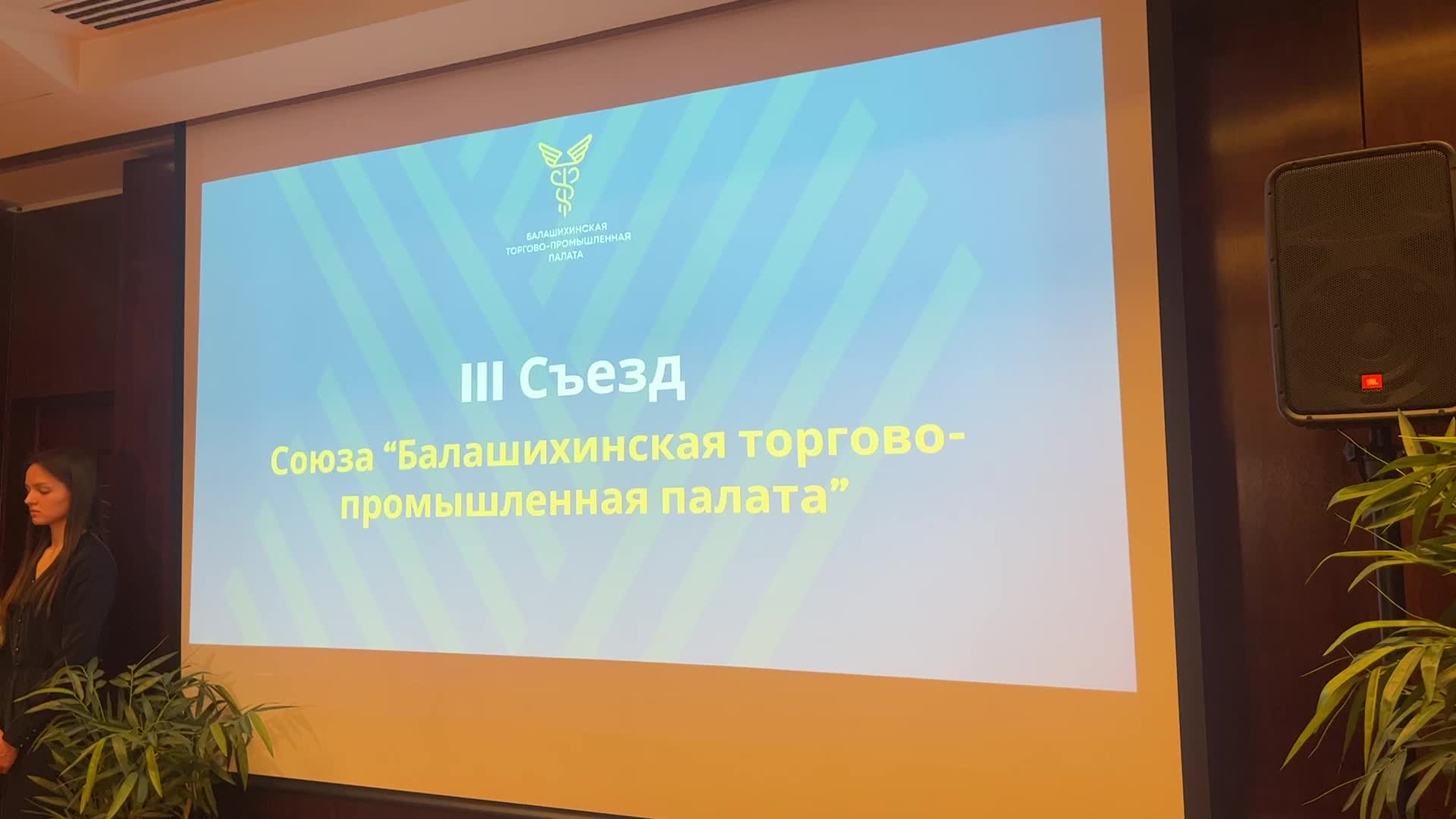 БАЛАШИХИНСКАЯ ТОРГОВО-ПРОМЫШЛЕННАЯ ПАЛАТА

III Съезд

Союза “Балашихинская торгово-промышленная палата”

JBL